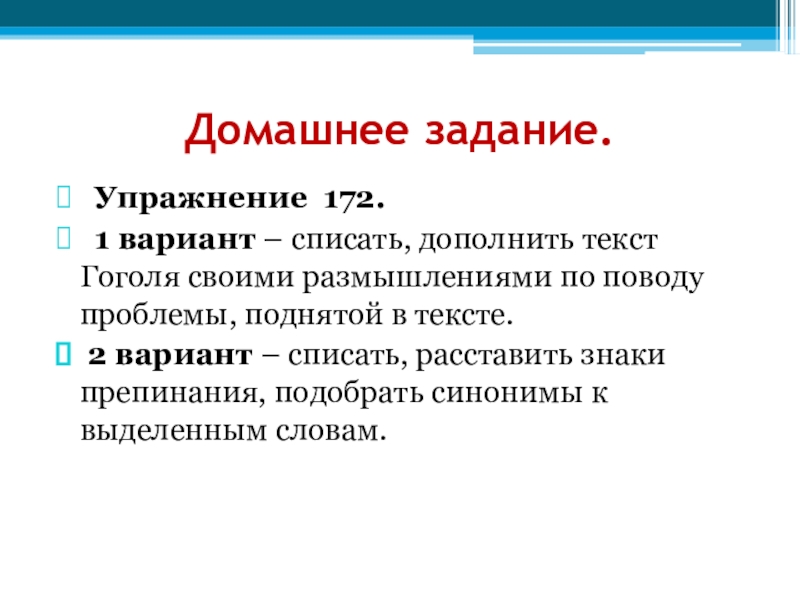 Домашнее задание.

Упражнение 172.

1 вариант – списать, дополнить текст Гоголя своими размышлениями по поводу проблемы, поднятой в тексте.

2 вариант – списать, расставить знаки препинания, подобрать синонимы к выделенным словам.